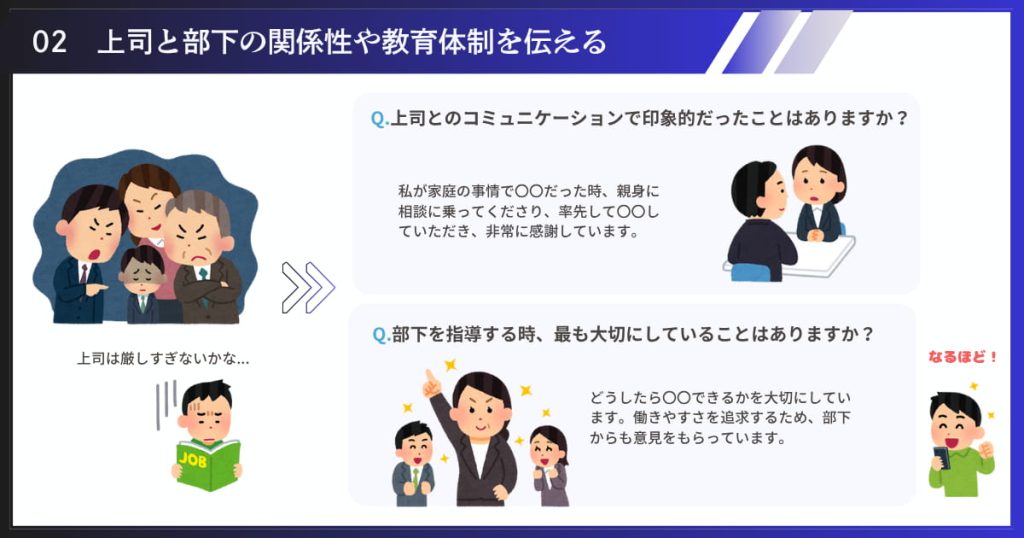 02　上司と部下の関係性や教育体制を伝える

上司は厳しすぎないかな...

JOB

Q.上司とのコミュニケーションで印象的だったことはありますか？

私が家庭の事情で〇〇だった時、親身に相談に乗ってくださり、率先して〇〇していただき、非常に感謝しています。

Q.部下を指導する時、最も大切にしていることはありますか？

どうしたら〇〇できるかを大切にしています。働きやすさを追求するため、部下からも意見をもらっています。

なるほど！